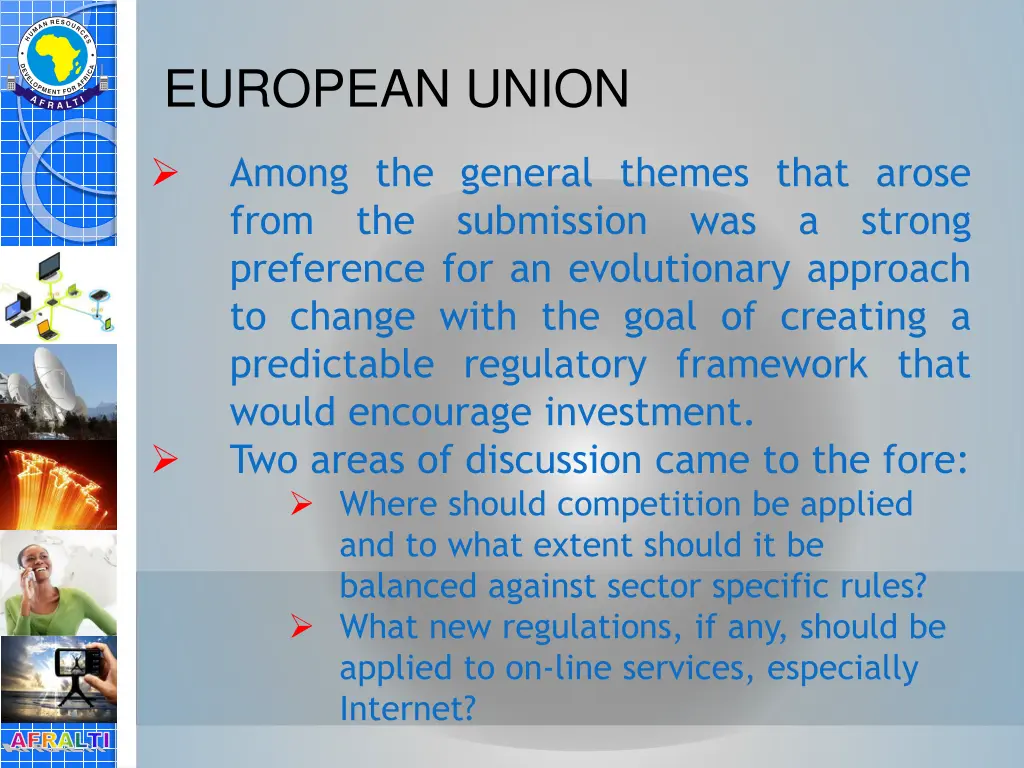 HUMAN RESOURCES DEVELOPMENT FOR AFRICA
AFRALTI

EUROPEAN UNION

➢ Among the general themes that arose from the submission was a strong preference for an evolutionary approach to change with the goal of creating a predictable regulatory framework that would encourage investment.

➢ Two areas of discussion came to the fore:

➢ Where should competition be applied and to what extent should it be balanced against sector specific rules?

➢ What new regulations, if any, should be applied to on-line services, especially Internet?

AFRALTI